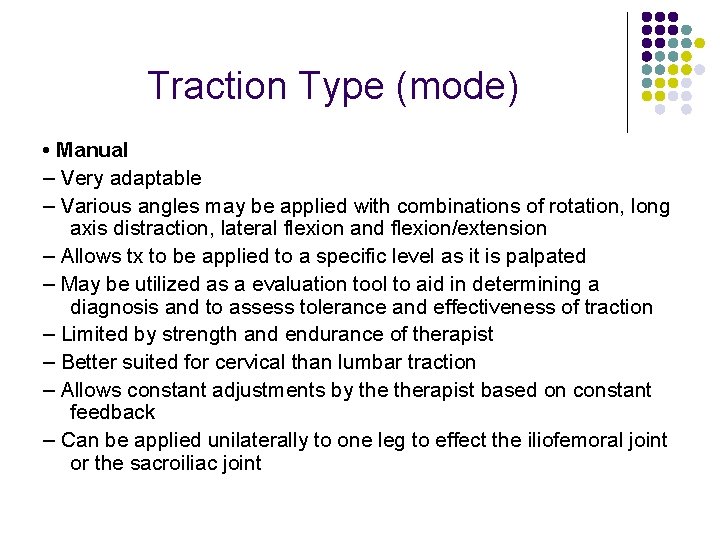 Traction Type (mode)

• Manual

– Very adaptable

– Various angles may be applied with combinations of rotation, long axis distraction, lateral flexion and flexion/extension

– Allows tx to be applied to a specific level as it is palpated

– May be utilized as a evaluation tool to aid in determining a diagnosis and to assess tolerance and effectiveness of traction

– Limited by strength and endurance of therapist

– Better suited for cervical than lumbar traction

– Allows constant adjustments by the therapist based on constant feedback

– Can be applied unilaterally to one leg to effect the iliofemoral joint or the sacroiliac joint